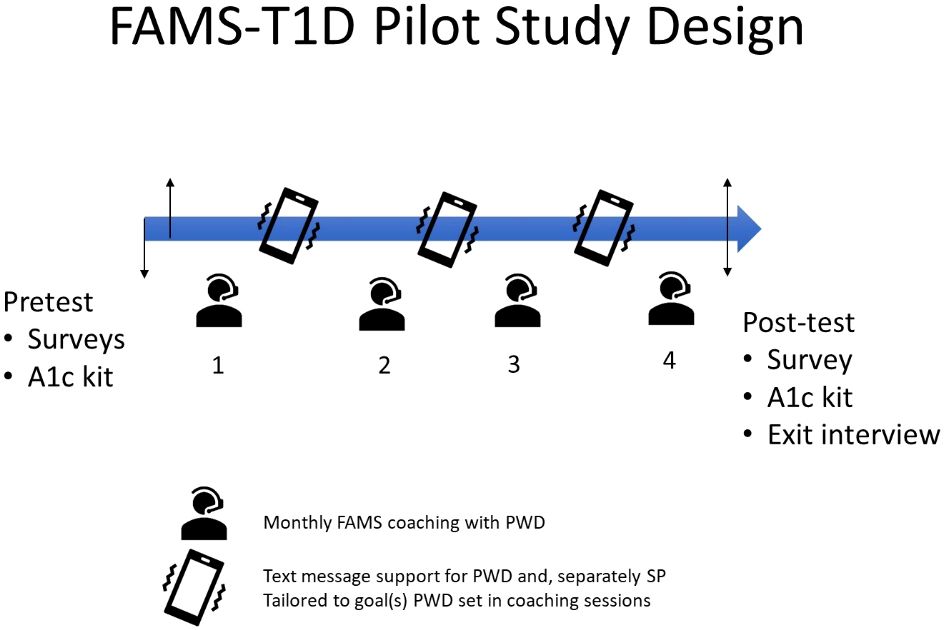 FAMS-T1D Pilot Study Design

Pretest
• Surveys
• A1c kit

1

2

3

4

Post-test
• Survey
• A1c kit
• Exit interview

Monthly FAMS coaching with PWD

Text message support for PWD and, separately SP
Tailored to goal(s) PWD set in coaching sessions